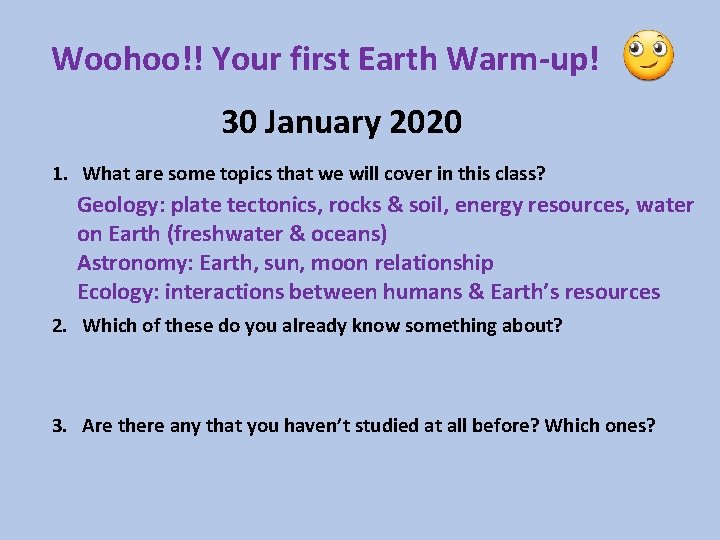 Woohoo!! Your first Earth Warm-up!

30 January 2020

1. What are some topics that we will cover in this class?

Geology: plate tectonics, rocks & soil, energy resources, water on Earth (freshwater & oceans)
Astronomy: Earth, sun, moon relationship
Ecology: interactions between humans & Earth's resources

2. Which of these do you already know something about?

3. Are there any that you haven't studied at all before? Which ones?